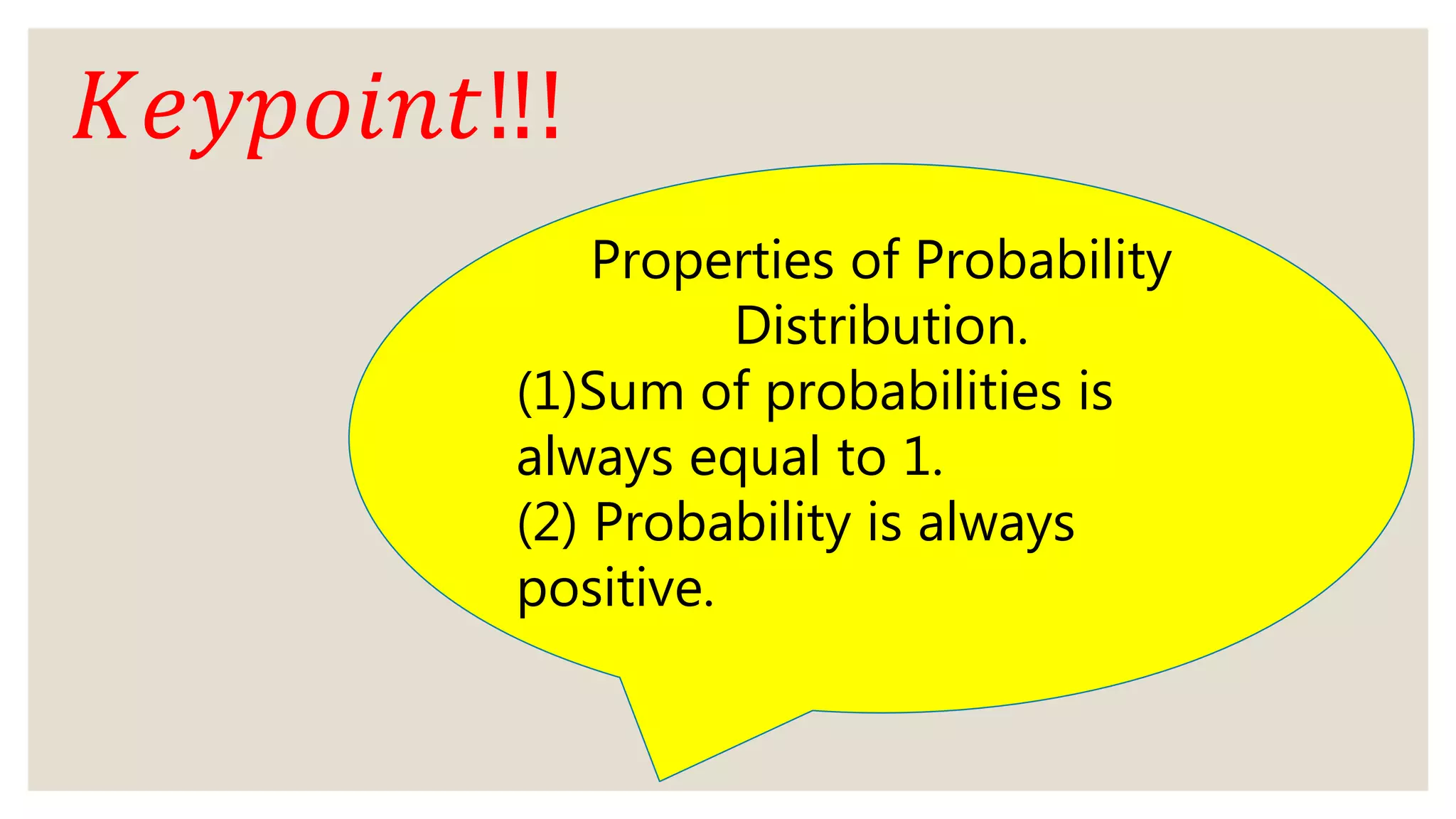 Keypoint!!!

Properties of Probability Distribution.

(1)Sum of probabilities is always equal to 1.

(2) Probability is always positive.